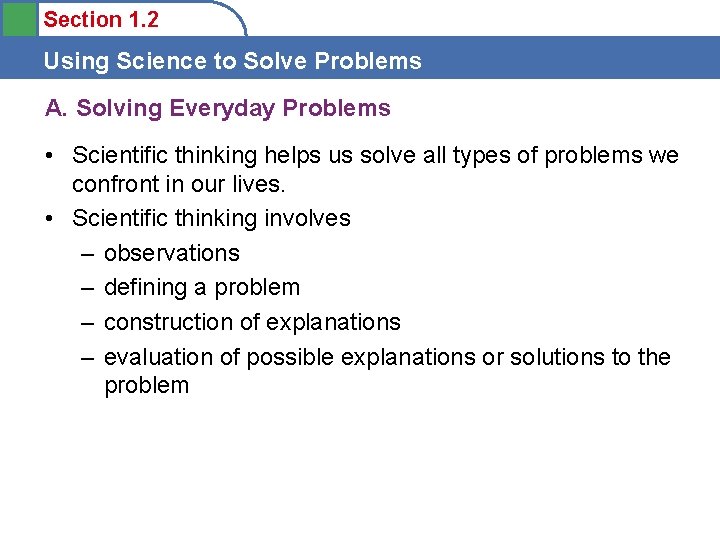 Section 1.2

Using Science to Solve Problems

A. Solving Everyday Problems

• Scientific thinking helps us solve all types of problems we confront in our lives.
• Scientific thinking involves
– observations
– defining a problem
– construction of explanations
– evaluation of possible explanations or solutions to the problem